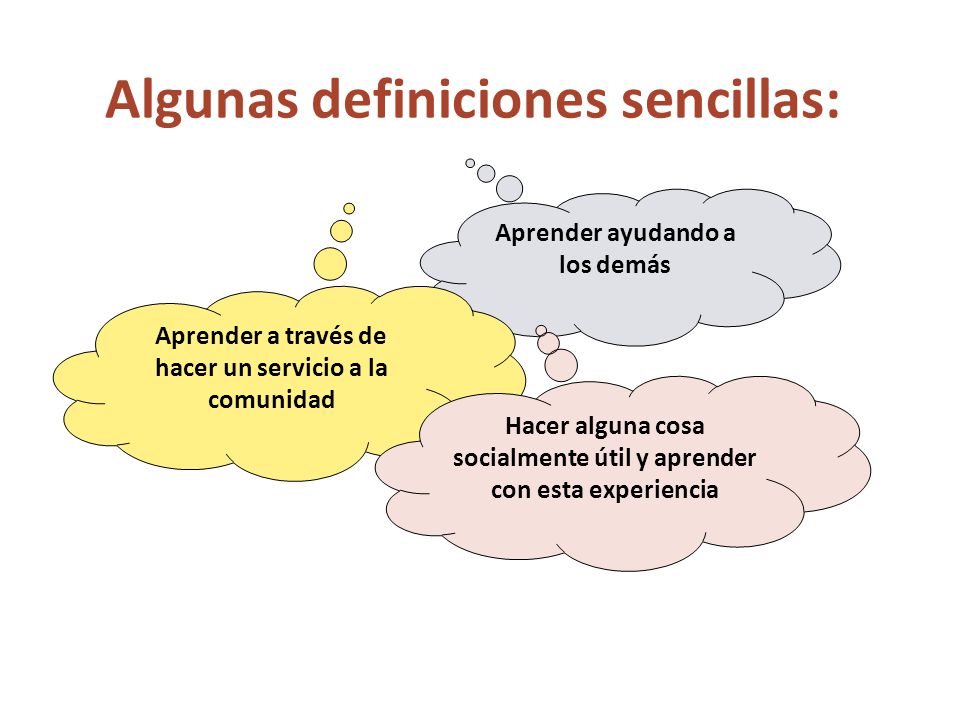 Algunas definiciones sencillas:

Aprender ayudando a los demás

Aprender a través de hacer un servicio a la comunidad

Hacer alguna cosa socialmente útil y aprender con esta experiencia